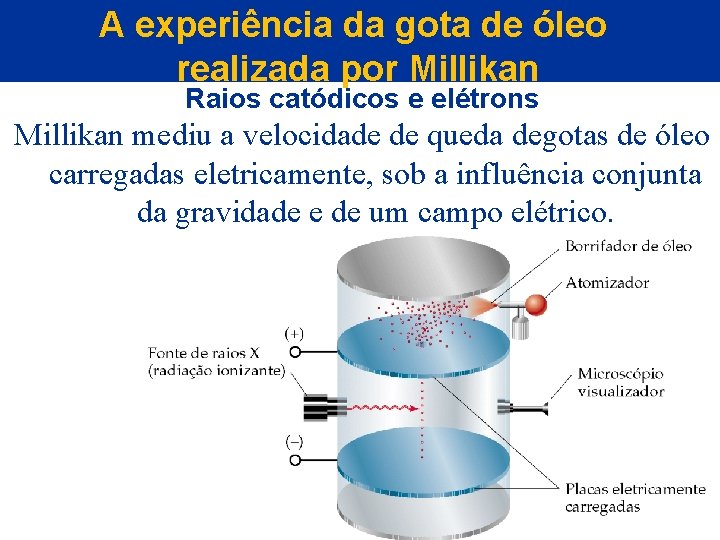 A experiência da gota de óleo realizada por Millikan

Raios catódicos e elétrons

Millikan mediu a velocidade de queda degotas de óleo carregadas eletricamente, sob a influência conjunta da gravidade e de um campo elétrico.

Borrifador de óleo

Atomizador

(+)

Fonte de raios X (radiação ionizante)

Microscópio visualizador

(–)

Placas eletricamente carregadas